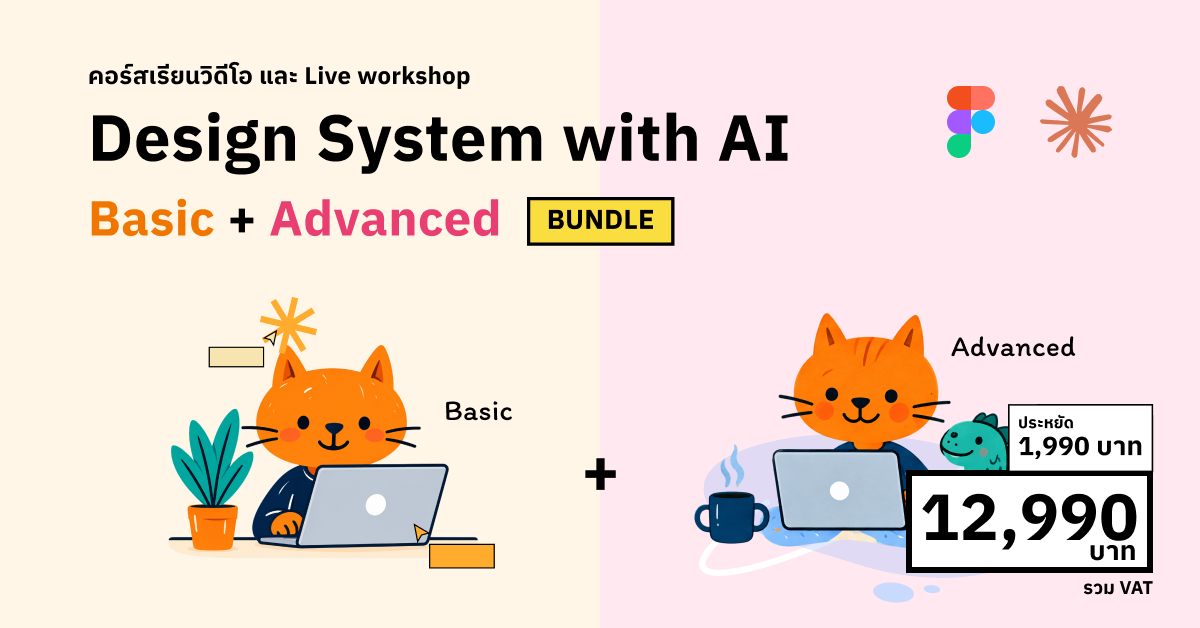 คอร์สเรียนวิดีโอ และ Live workshop

Design System with AI

Basic + Advanced BUNDLE

Basic

+

Advanced

ประหยัด
1,990 บาท

12,990
บาท

รวม VAT